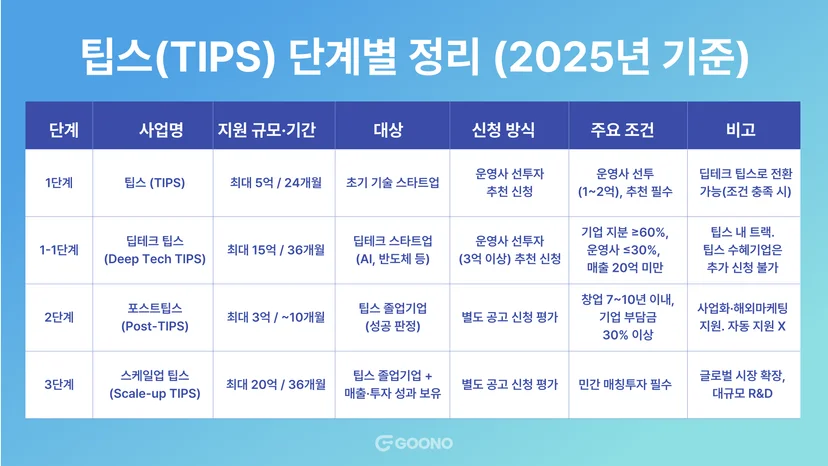 팁스(TIPS) 단계별 정리 (2025년 기준)

| 단계 | 사업명 | 지원 규모·기간 | 대상 | 신청 방식 | 주요 조건 | 비고 |
|---|---|---|---|---|---|---|
| 1단계 | 팁스 (TIPS) | 최대 5억 / 24개월 | 초기 기술 스타트업 | 운영사 선투자 추천 신청 | 운영사 선투 (1~2억), 추천 필수 | 딥테크 팁스로 전환 가능(조건 충족 시) |
| 1-1단계 | 딥테크 팁스 (Deep Tech TIPS) | 최대 15억 / 36개월 | 딥테크 스타트업 (AI, 반도체 등) | 운영사 선투자 (3억 이상) 추천 신청 | 기업 지분 ≥60%, 운영사 ≤30%, 매출 20억 미만 | 팁스 내 트랙. 팁스 수혜기업은 추가 신청 불가 |
| 2단계 | 포스트팁스 (Post-TIPS) | 최대 3억 / ~10개월 | 팁스 졸업기업 (성공 판정) | 별도 공고 신청 평가 | 창업 7~10년 이내, 기업 부담금 30% 이상 | 사업화·해외마케팅 지원. 자동 지원 X |
| 3단계 | 스케일업 팁스 (Scale-up TIPS) | 최대 20억 / 36개월 | 팁스 졸업기업 + 매출·투자 성과 보유 | 별도 공고 신청 평가 | 민간 매칭투자 필수 | 글로벌 시장 확장, 대규모 R&D |

GOONO